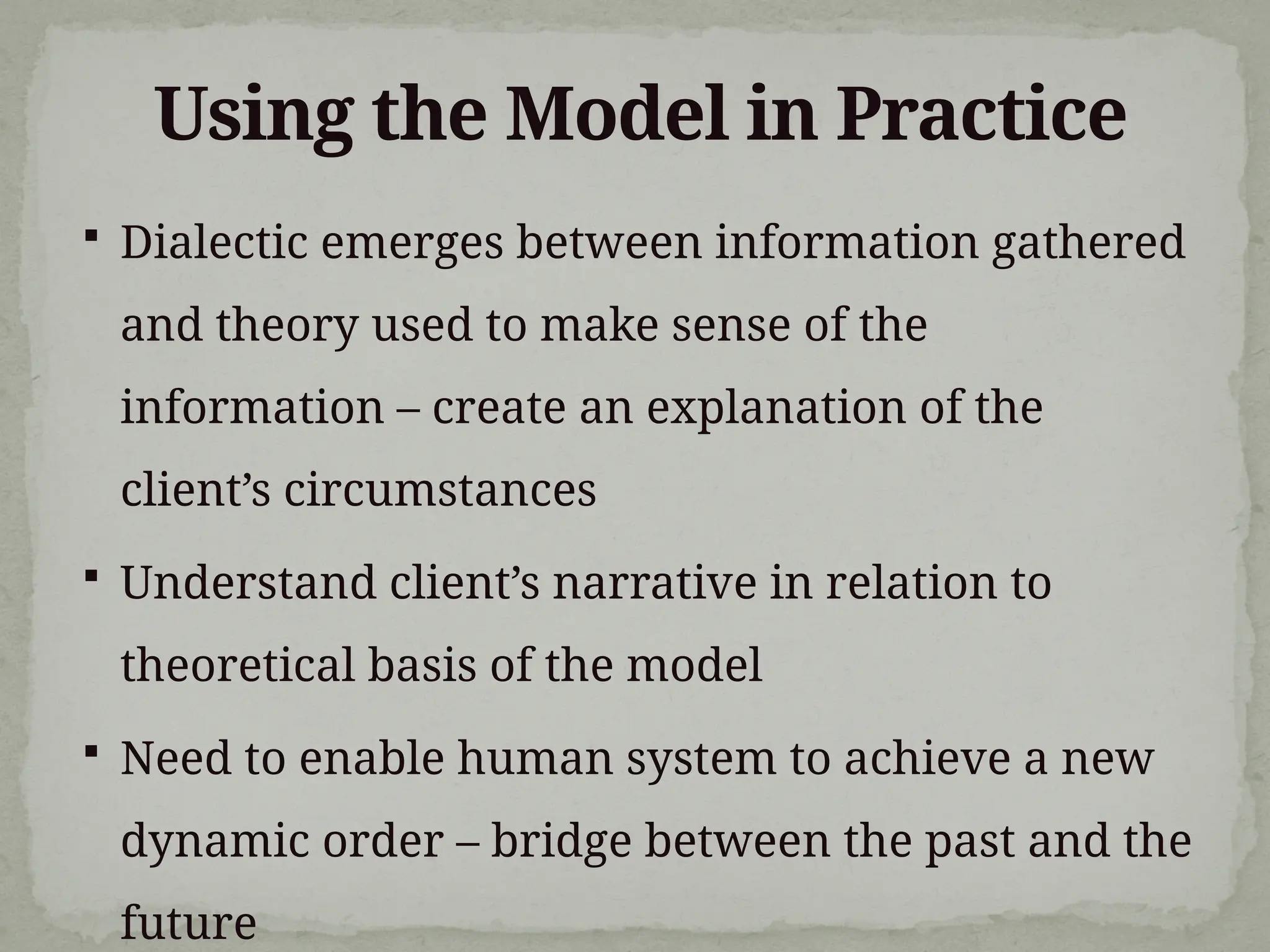 Using the Model in Practice

▪ Dialectic emerges between information gathered and theory used to make sense of the information – create an explanation of the client’s circumstances

▪ Understand client’s narrative in relation to theoretical basis of the model

▪ Need to enable human system to achieve a new dynamic order – bridge between the past and the future